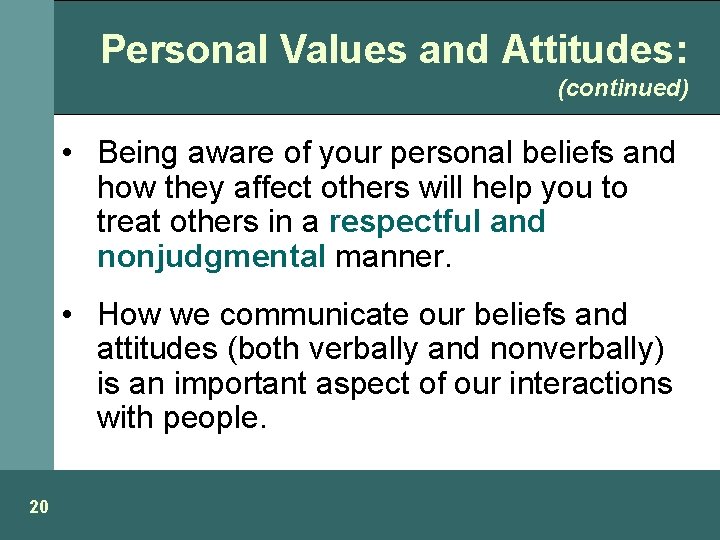 Personal Values and Attitudes:
(continued)

• Being aware of your personal beliefs and how they affect others will help you to treat others in a respectful and nonjudgmental manner.

• How we communicate our beliefs and attitudes (both verbally and nonverbally) is an important aspect of our interactions with people.

20